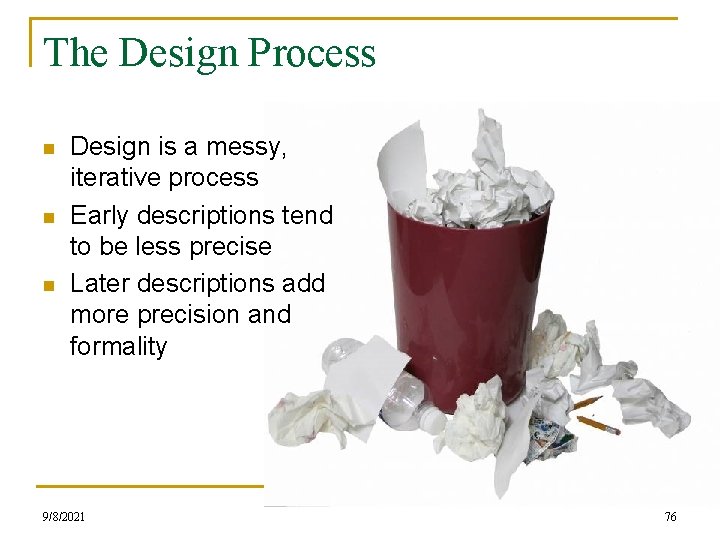 The Design Process

- Design is a messy, iterative process
- Early descriptions tend to be less precise
- Later descriptions add more precision and formality

9/8/2021

76